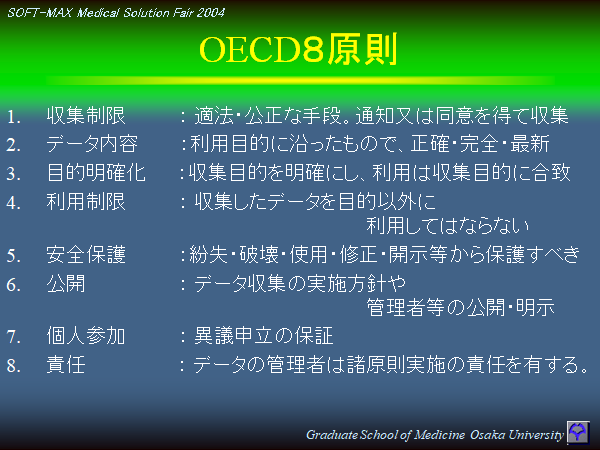 SOFT-MAX Medical Solution Fair 2004

OECD8原則

1. 収集制限 ：適法・公正な手段。通知又は同意を得て収集
2. データ内容 ：利用目的に沿ったもので、正確・完全・最新
3. 目的明確化 ：収集目的を明確にし、利用は収集目的に合致
4. 利用制限 ：収集したデータを目的以外に利用してはならない
5. 安全保護 ：紛失・破壊・使用・修正・開示等から保護すべき
6. 公開 ：データ収集の実施方針や管理者等の公開・明示
7. 個人参加 ：異議申立の保証
8. 責任 ：データの管理者は諸原則実施の責任を有する。

Graduate School of Medicine Osaka University